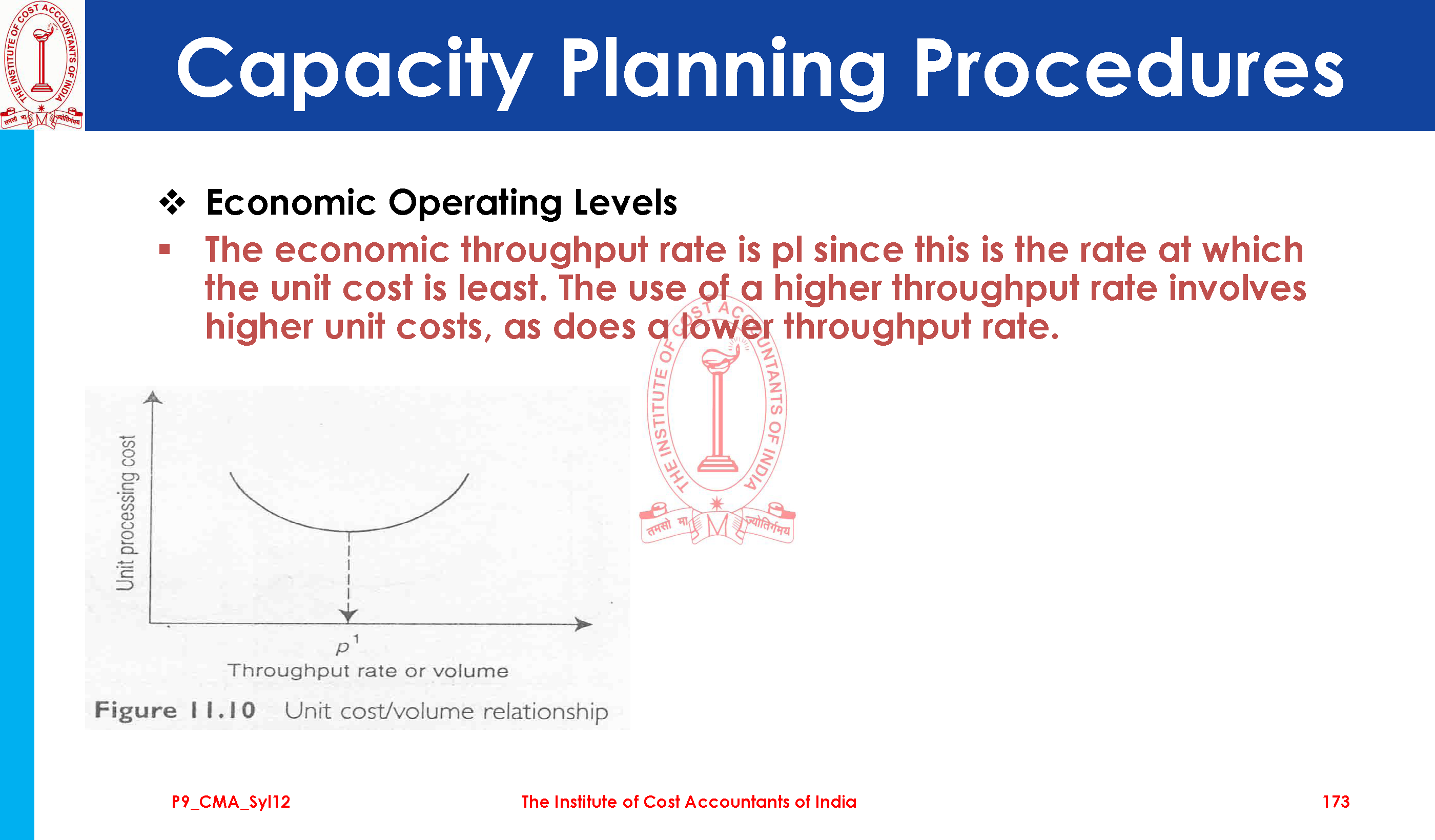 THE INSTITUTE OF COST ACCOUNTANTS OF INDIA
तमसो मा ज्योतिर्गमय

Capacity Planning Procedures

❖ Economic Operating Levels

▪ The economic throughput rate is pl since this is the rate at which the unit cost is least. The use of a higher throughput rate involves higher unit costs, as does a lower throughput rate.

THE INSTITUTE OF COST ACCOUNTANTS OF INDIA
तमसो मा ज्योतिर्गमय

Unit processing cost

$p^1$

Throughput rate or volume

Figure 11.10 Unit cost/volume relationship

P9_CMA_Syl12

The Institute of Cost Accountants of India

173